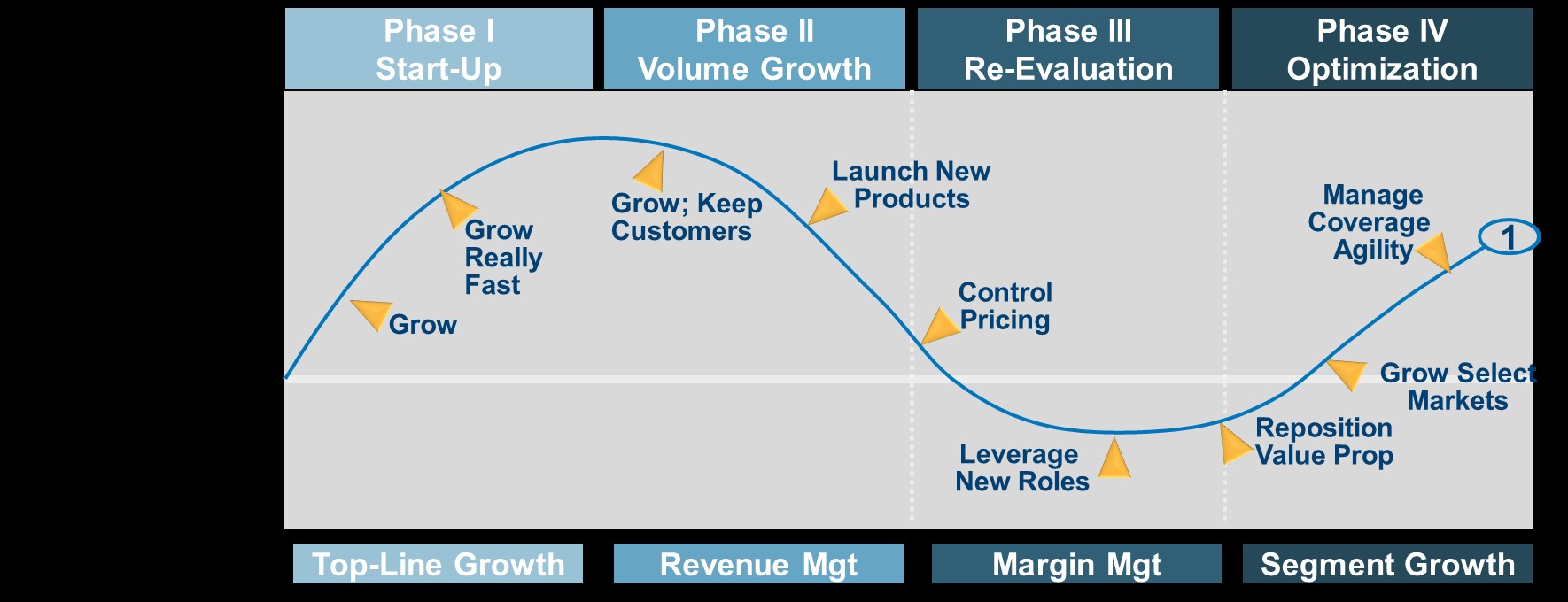 Phase I
Start-Up

Phase II
Volume Growth

Phase III
Re-Evaluation

Phase IV
Optimization

Grow

Grow Really Fast

Grow; Keep Customers

Launch New Products

Control Pricing

Leverage New Roles

Reposition Value Prop

Grow Select Markets

Manage Coverage Agility

1

Top-Line Growth

Revenue Mgt

Margin Mgt

Segment Growth